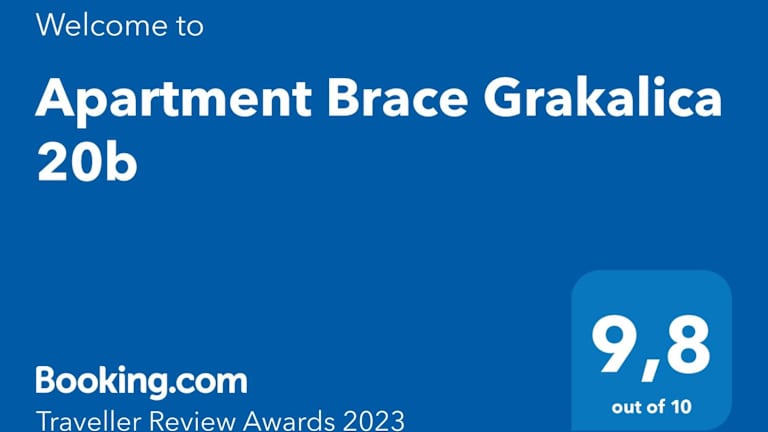 Welcome to

Apartment Brace Grakalica 20b

Booking.com
Traveller Review Awards 2023

9,8
out of 10